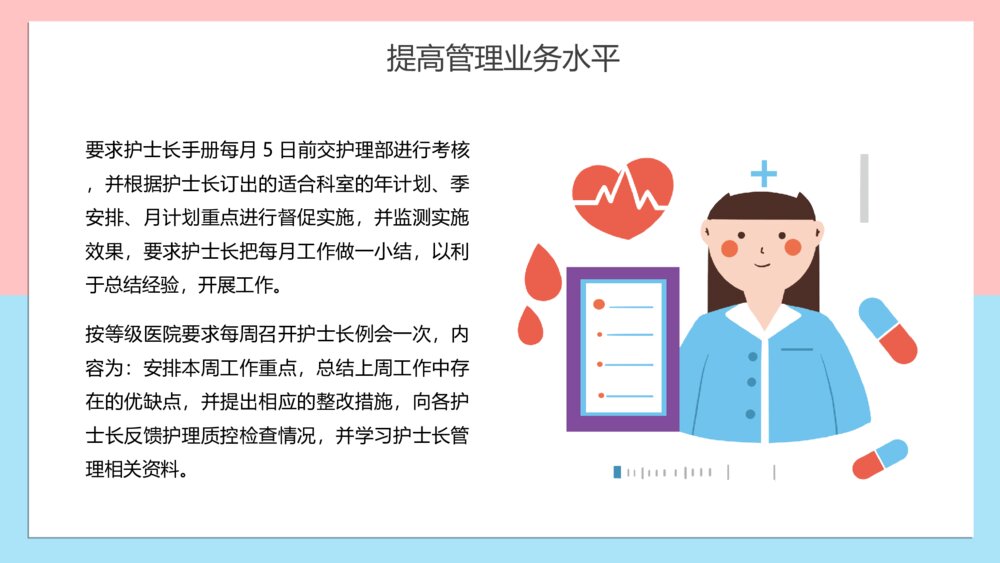 提高管理业务水平

要求护士长手册每月 5 日前交护理部进行考核，并根据护士长订出的适合科室的年计划、季安排、月计划重点进行督促实施，并监测实施效果，要求护士长把每月工作做一小结，以利于总结经验，开展工作。

按等级医院要求每周召开护士长例会一次，内容为：安排本周工作重点，总结上周工作中存在的优缺点，并提出相应的整改措施，向各护士长反馈护理质控检查情况，并学习护士长管理相关资料。